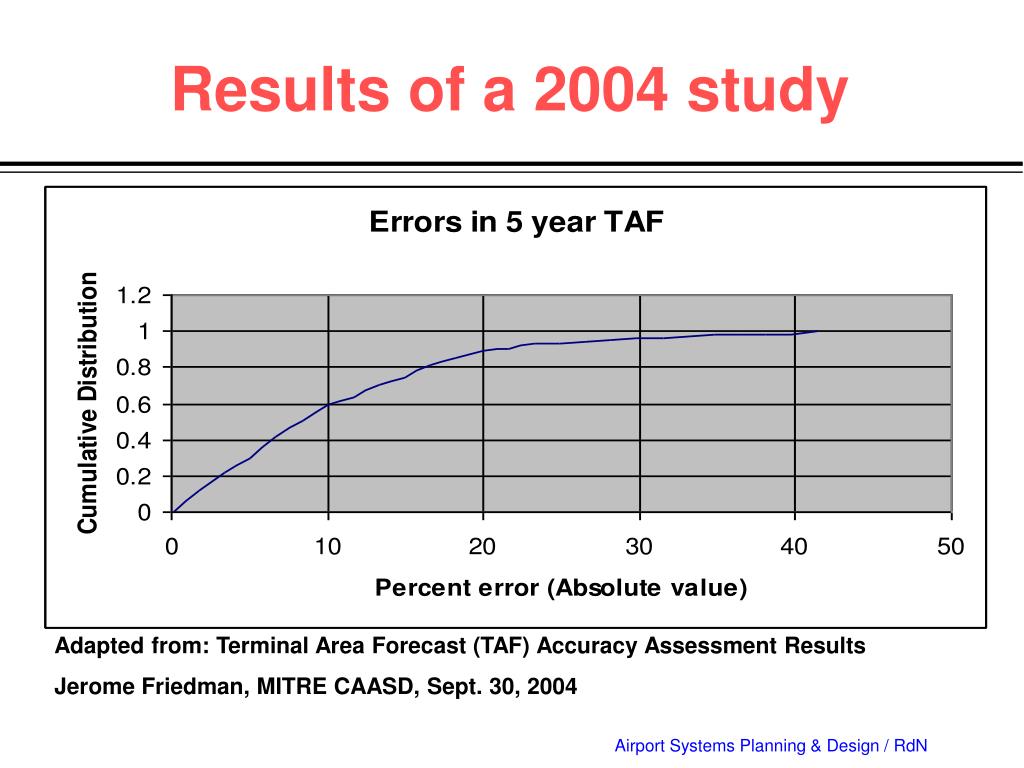 Results of a 2004 study

Errors in 5 year TAF

Cumulative Distribution

1.2
1
0.8
0.6
0.4
0.2
0

0 10 20 30 40 50

Percent error (Absolute value)

Adapted from: Terminal Area Forecast (TAF) Accuracy Assessment Results

Jerome Friedman, MITRE CAASD, Sept. 30, 2004

Airport Systems Planning & Design / RdN